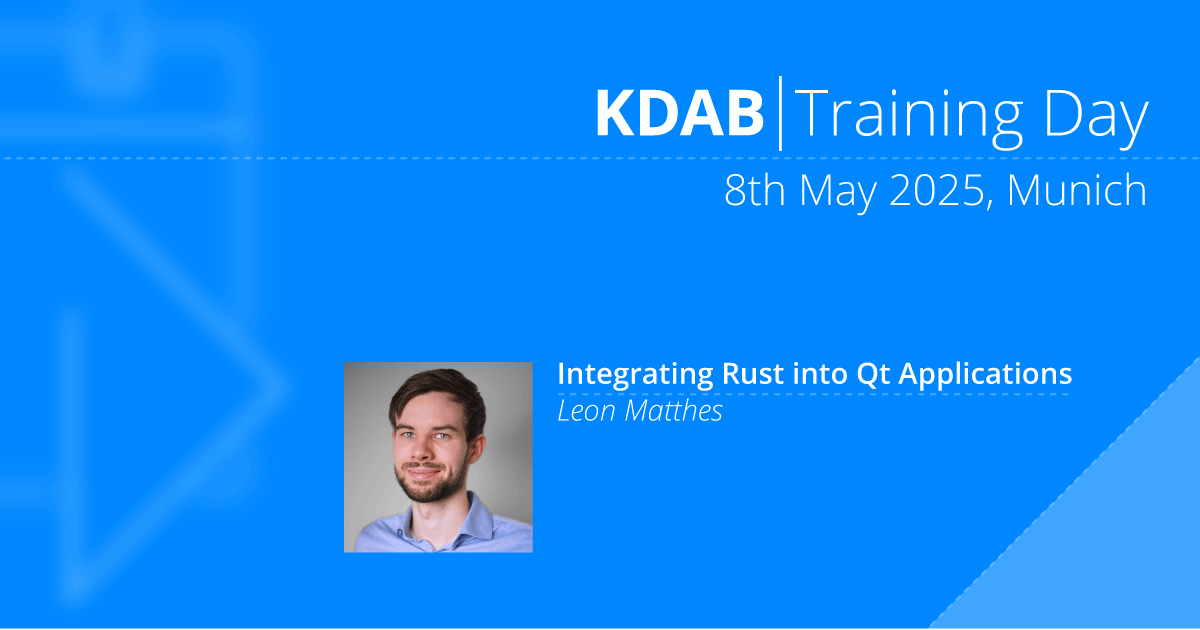 KDAB | Training Day
8th May 2025, Munich

Integrating Rust into Qt Applications
Leon Matthes